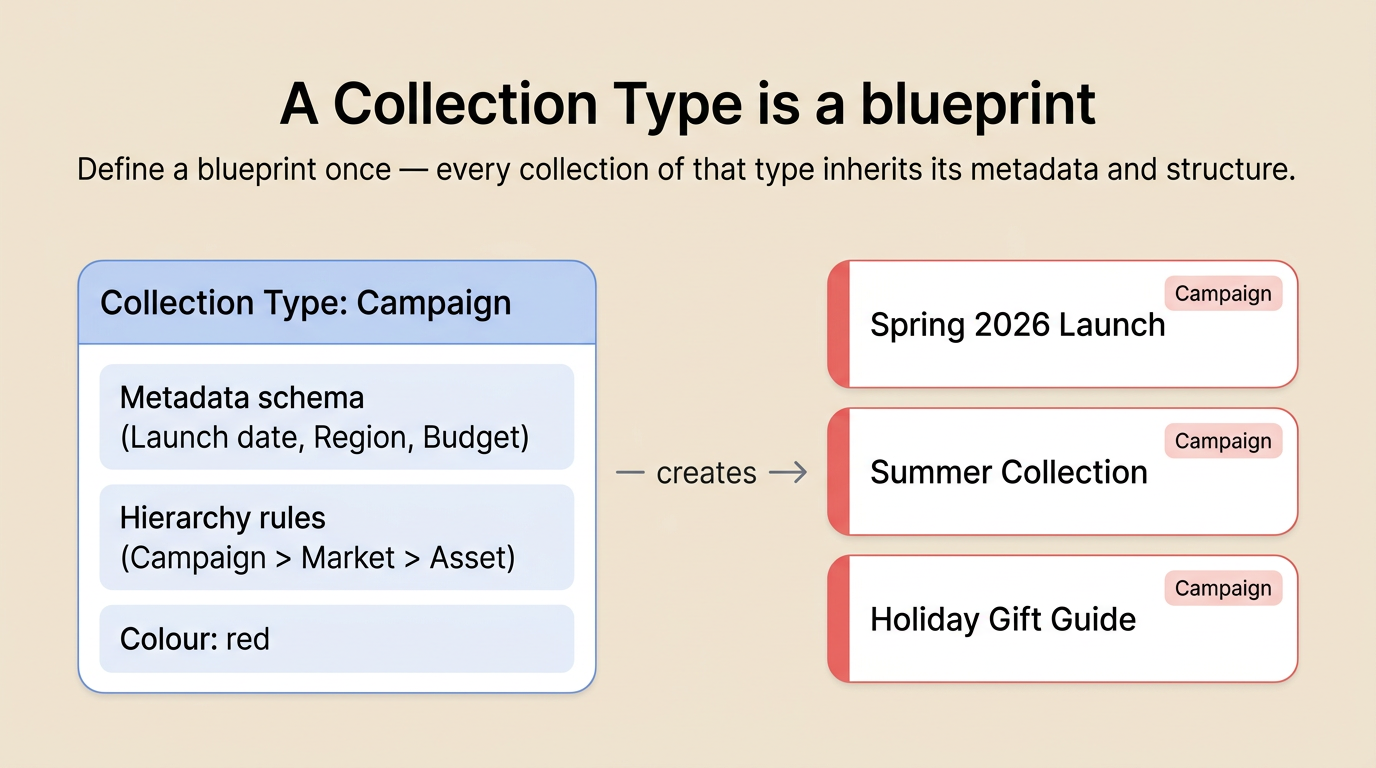 A Collection Type is a blueprint

Define a blueprint once — every collection of that type inherits its metadata and structure.

Collection Type: Campaign

Metadata schema
(Launch date, Region, Budget)

Hierarchy rules
(Campaign > Market > Asset)

Colour: red

— creates →

Campaign
Spring 2026 Launch

Campaign
Summer Collection

Campaign
Holiday Gift Guide